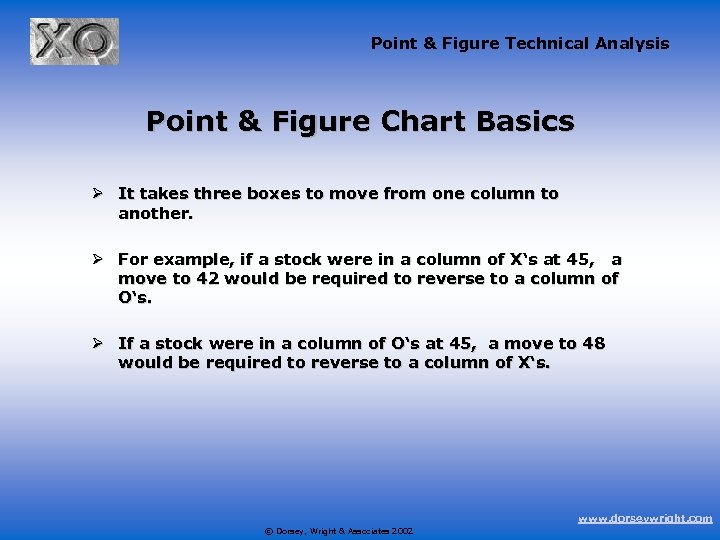 XO

Point & Figure Technical Analysis

Point & Figure Chart Basics

➢ It takes three boxes to move from one column to another.

➢ For example, if a stock were in a column of X's at 45, a move to 42 would be required to reverse to a column of O's.

➢ If a stock were in a column of O's at 45, a move to 48 would be required to reverse to a column of X's.

© Dorsey, Wright & Associates 2002

www.dorseywright.com